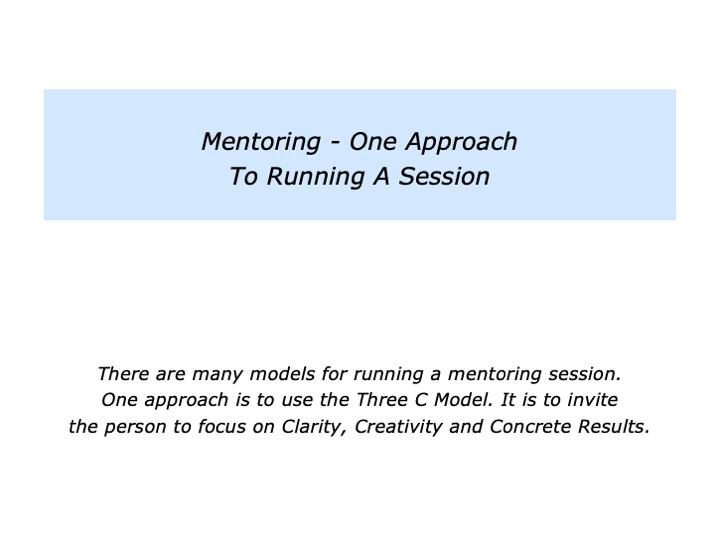 Mentoring - One Approach
To Running A Session

There are many models for running a mentoring session. One approach is to use the Three C Model. It is to invite the person to focus on Clarity, Creativity and Concrete Results.